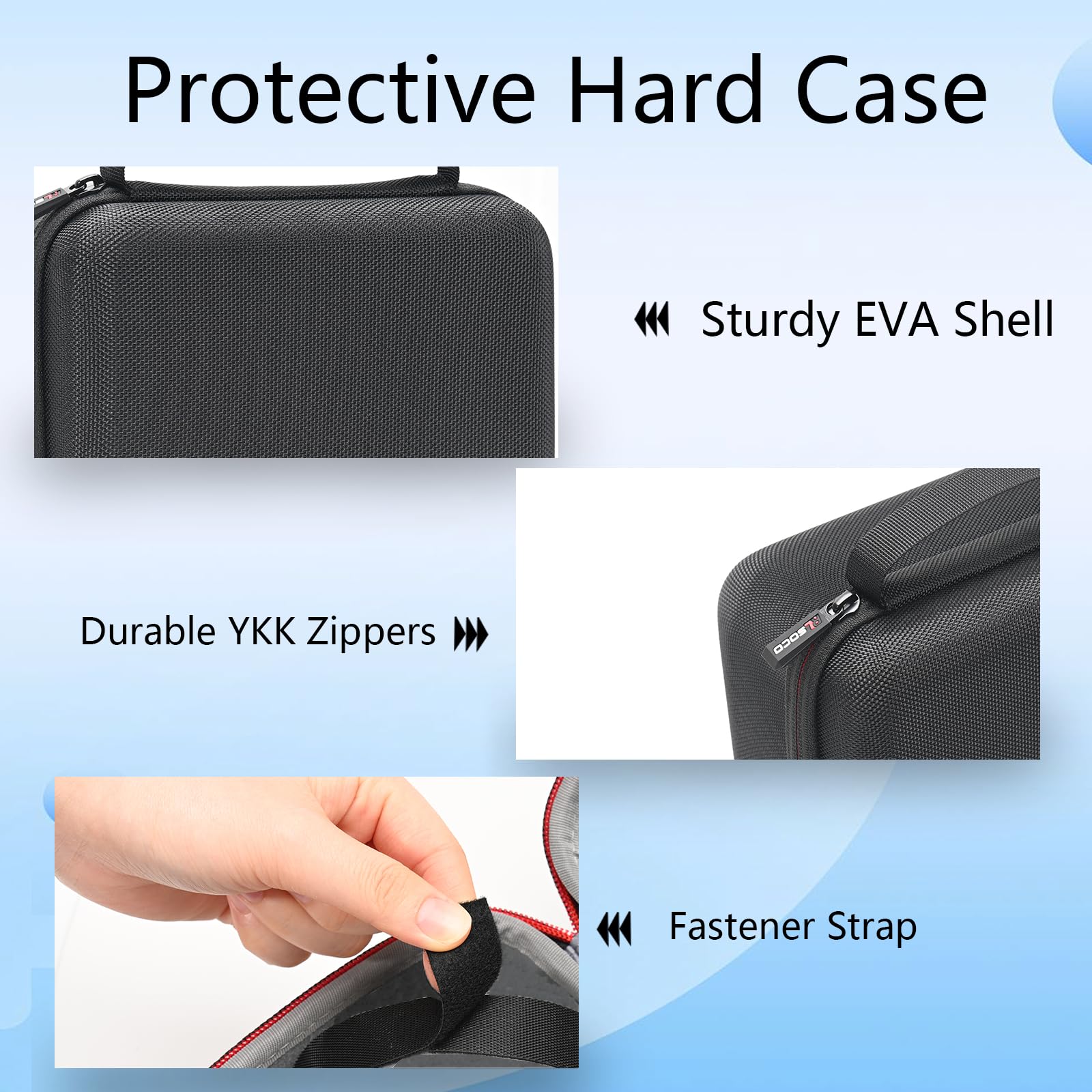 Protective Hard Case

Sturdy EVA Shell

Durable YKK Zippers

RLSOCO

Fastener Strap